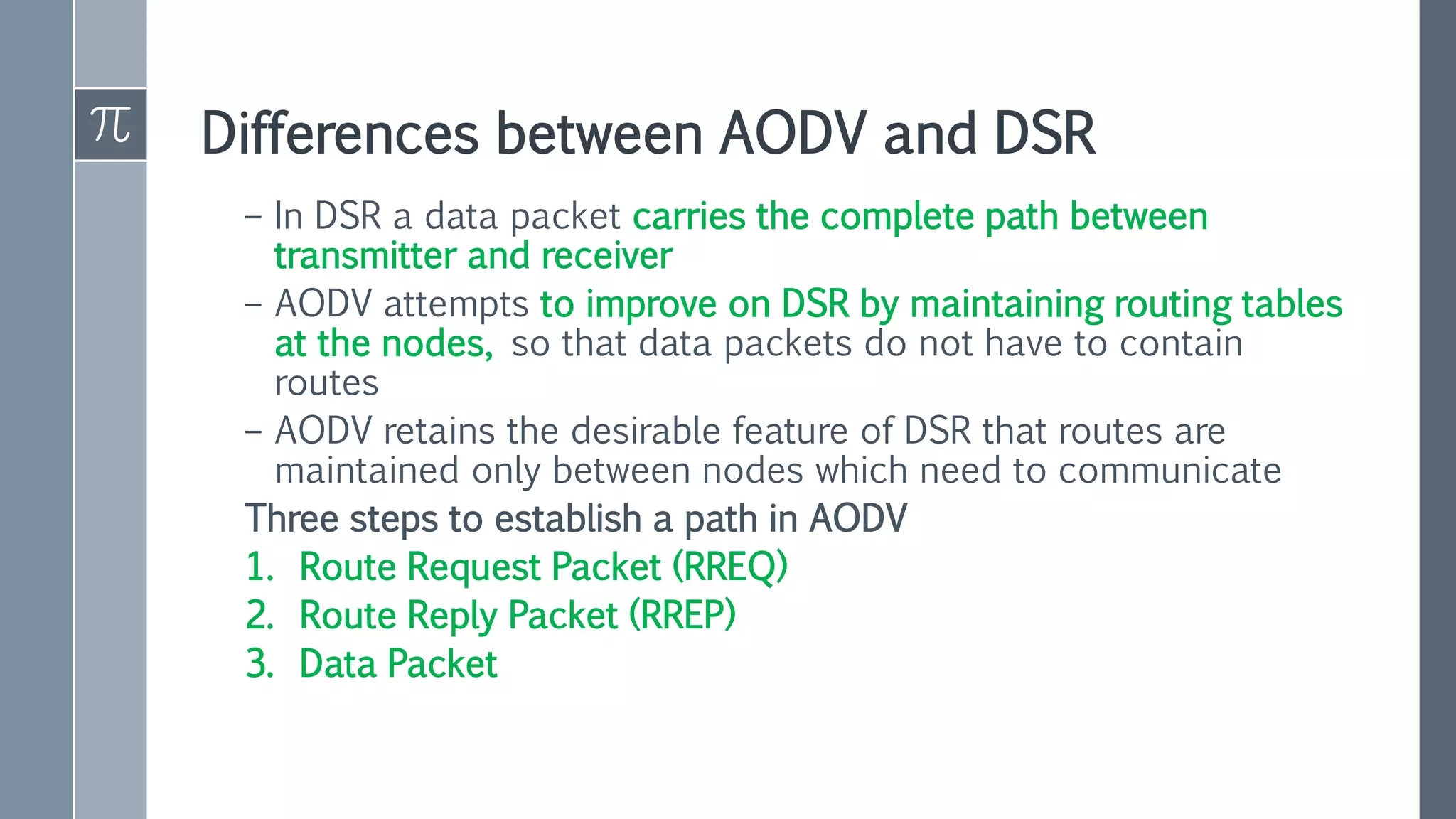 $\pi$

Differences between AODV and DSR

– In DSR a data packet carries the complete path between transmitter and receiver

– AODV attempts to improve on DSR by maintaining routing tables at the nodes, so that data packets do not have to contain routes

– AODV retains the desirable feature of DSR that routes are maintained only between nodes which need to communicate

Three steps to establish a path in AODV

1. Route Request Packet (RREQ)
2. Route Reply Packet (RREP)
3. Data Packet